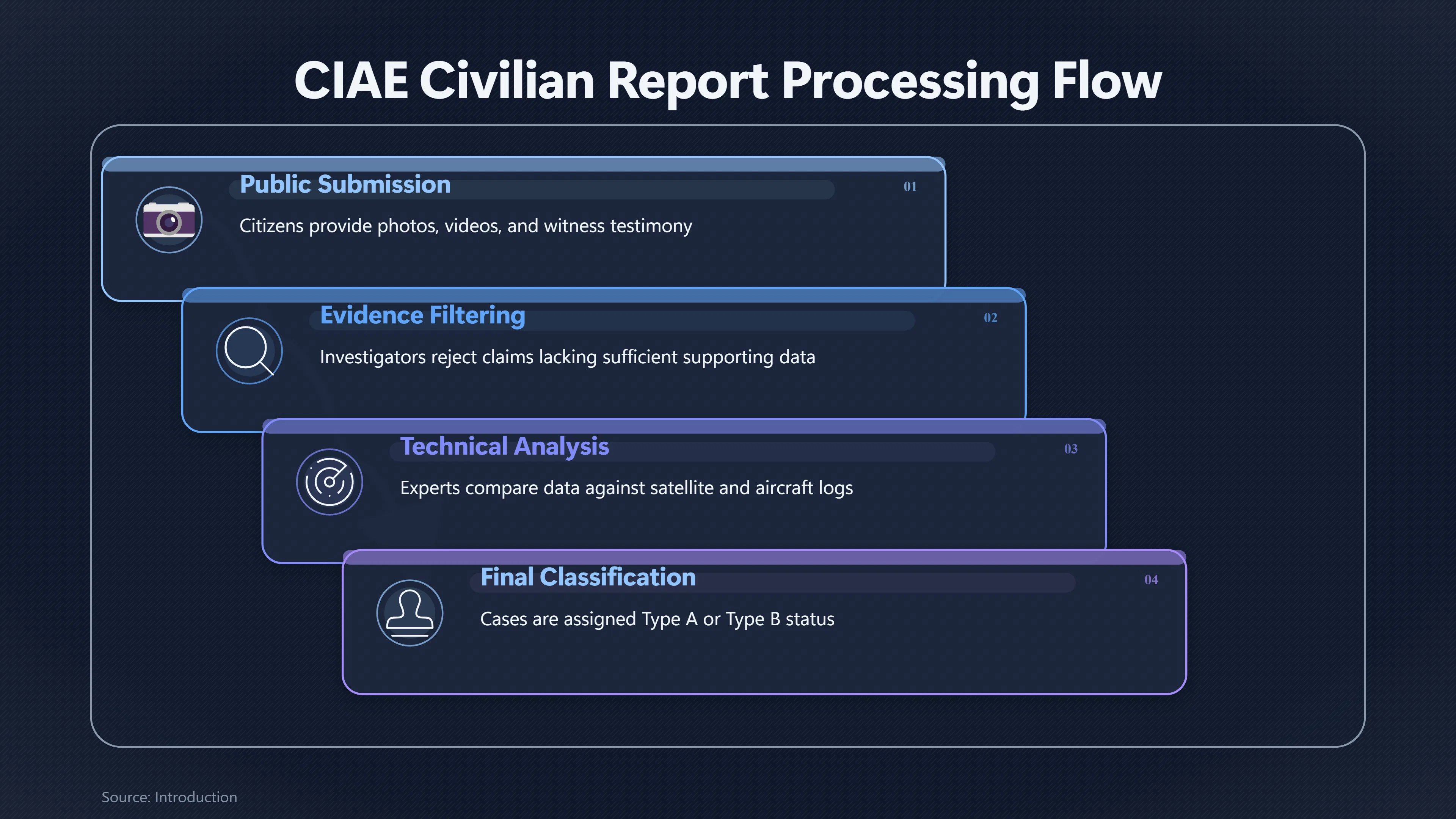 CIAE Civilian Report Processing Flow

Public Submission
01
Citizens provide photos, videos, and witness testimony

Evidence Filtering
02
Investigators reject claims lacking sufficient supporting data

Technical Analysis
03
Experts compare data against satellite and aircraft logs

Final Classification
04
Cases are assigned Type A or Type B status

Source: Introduction